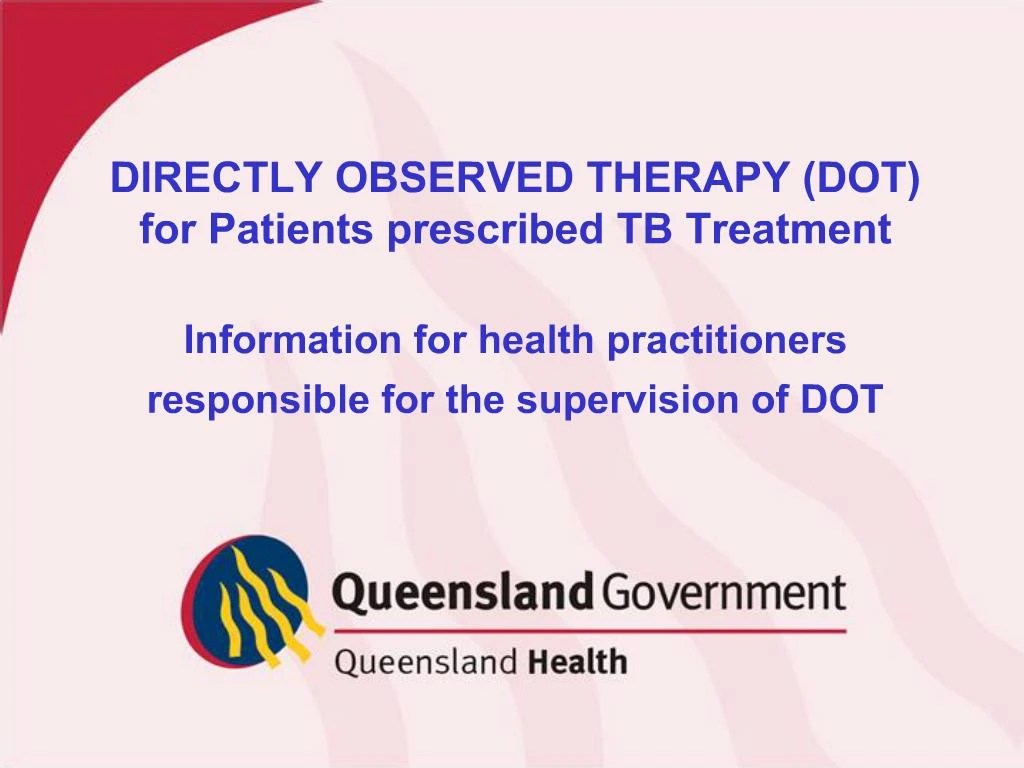 DIRECTLY OBSERVED THERAPY (DOT) for Patients prescribed TB Treatment

Information for health practitioners responsible for the supervision of DOT

Queensland Government

Queensland Health